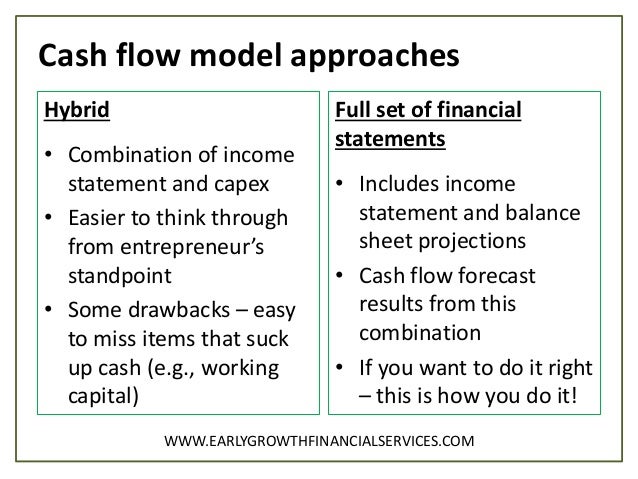 Cash flow model approaches

Hybrid

• Combination of income statement and capex
• Easier to think through from entrepreneur's standpoint
• Some drawbacks – easy to miss items that suck up cash (e.g., working capital)

Full set of financial statements

• Includes income statement and balance sheet projections
• Cash flow forecast results from this combination
• If you want to do it right – this is how you do it!

WWW.EARLYGROWTHFINANCIALSERVICES.COM